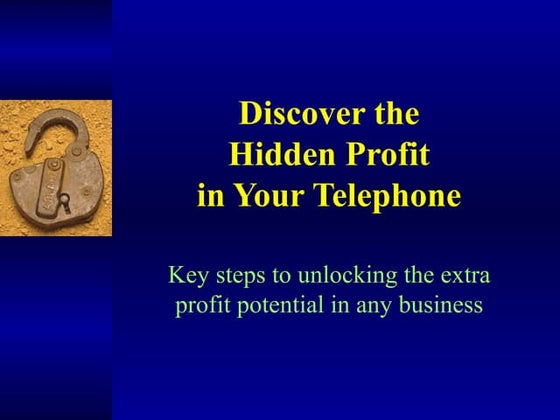 Discover the
Hidden Profit
in Your Telephone

Key steps to unlocking the extra profit potential in any business